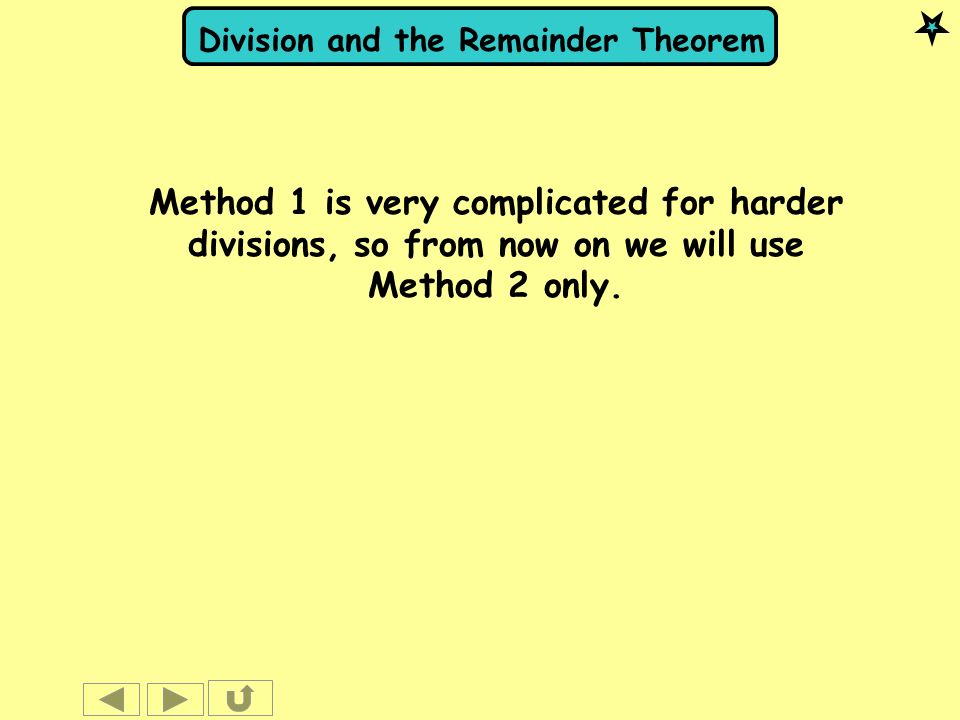 Division and the Remainder Theorem

Method 1 is very complicated for harder divisions, so from now on we will use Method 2 only.